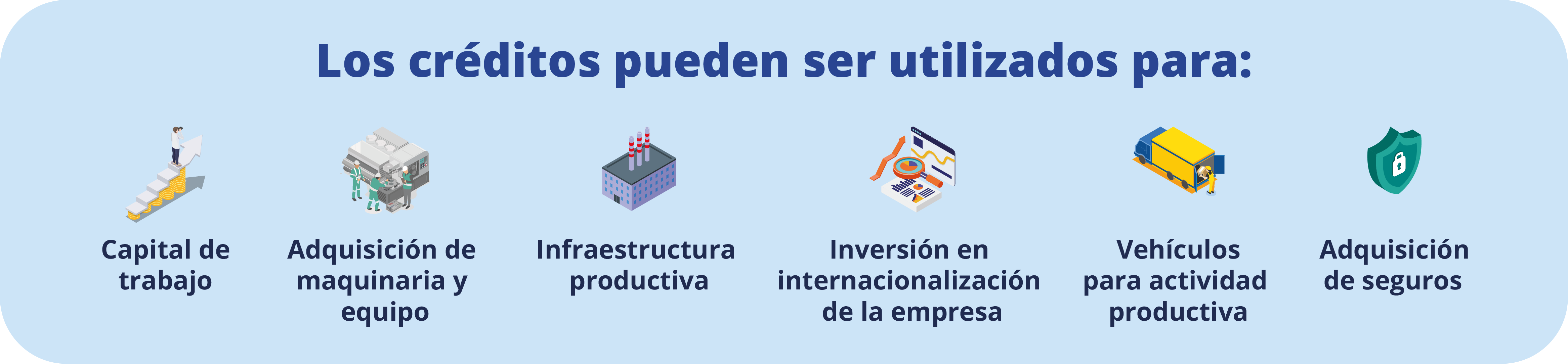 Los créditos pueden ser utilizados para:

Capital de trabajo

Adquisición de maquinaria y equipo

Infraestructura productiva

Inversión en internacionalización de la empresa

Vehículos para actividad productiva

Adquisición de seguros